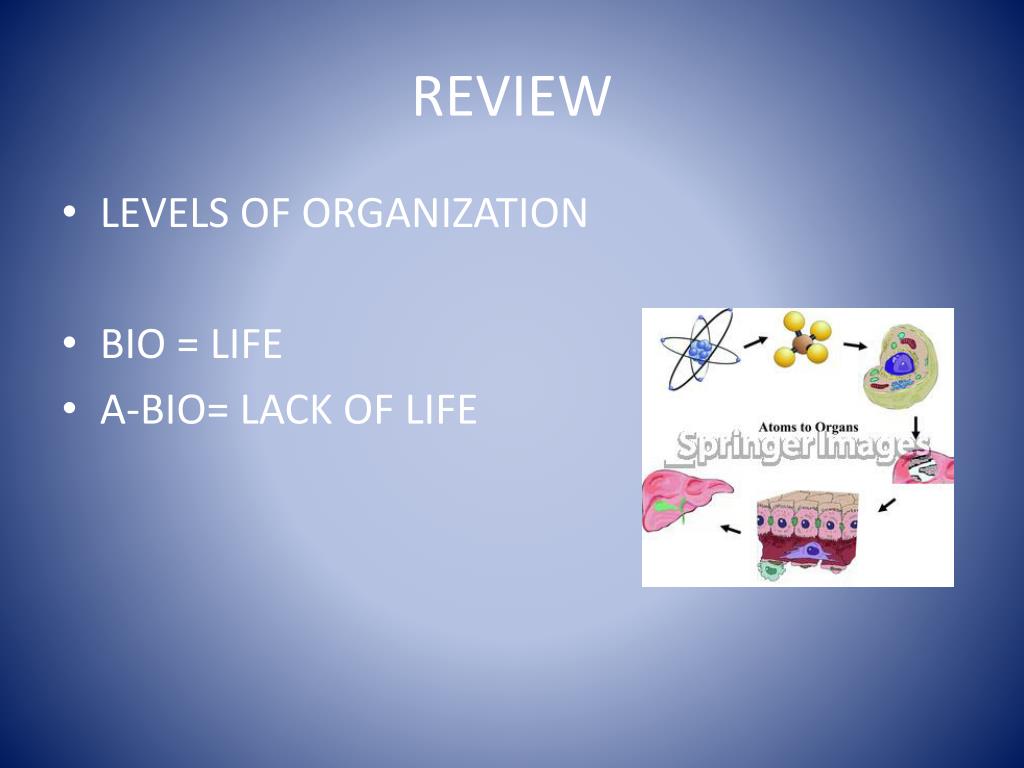 REVIEW

• LEVELS OF ORGANIZATION

• BIO = LIFE
• A-BIO= LACK OF LIFE

Atoms to Organs
SpringerImages